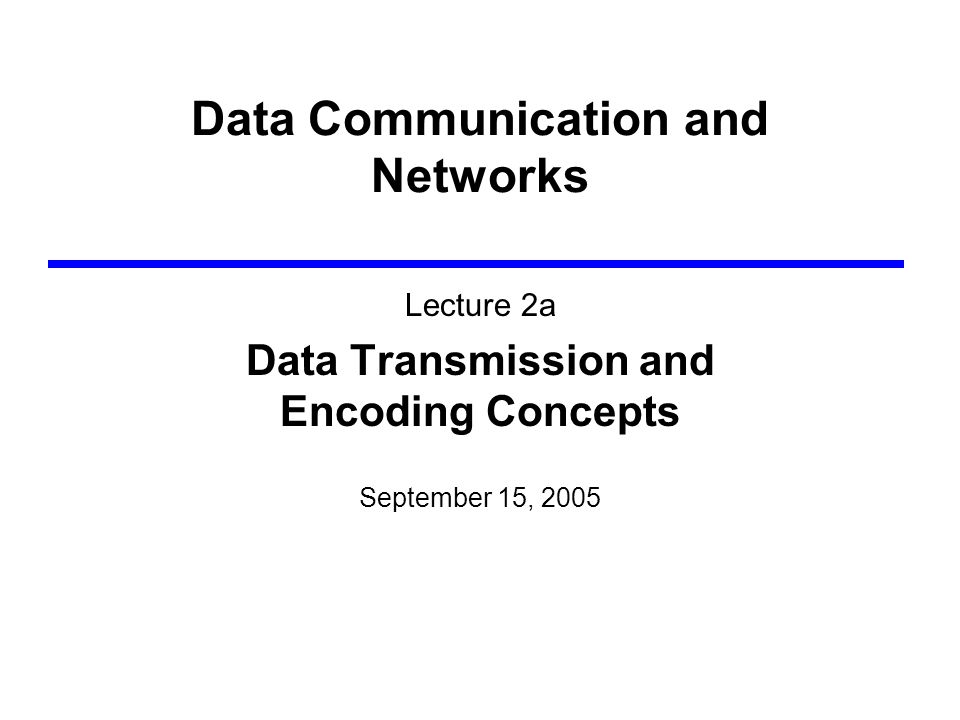 Data Communication and Networks

Lecture 2a

Data Transmission and Encoding Concepts

September 15, 2005